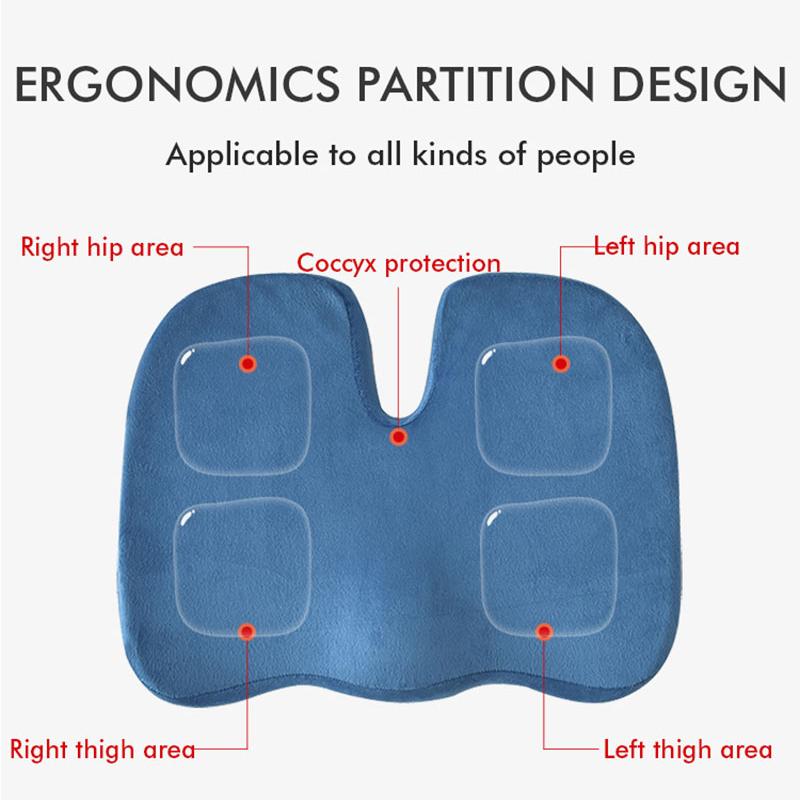 ERGONOMICS PARTITION DESIGN

Applicable to all kinds of people

Right hip area

Coccyx protection

Left hip area

Right thigh area

Left thigh area